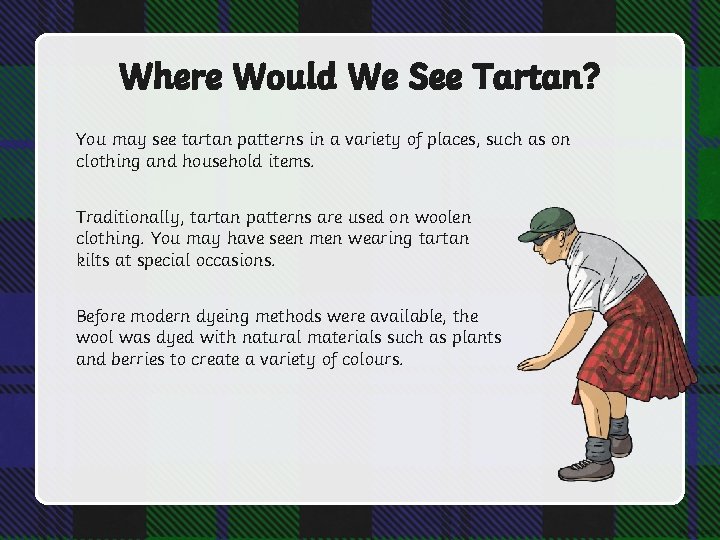 Where Would We See Tartan?

You may see tartan patterns in a variety of places, such as on clothing and household items.

Traditionally, tartan patterns are used on woolen clothing. You may have seen men wearing tartan kilts at special occasions.

Before modern dyeing methods were available, the wool was dyed with natural materials such as plants and berries to create a variety of colours.